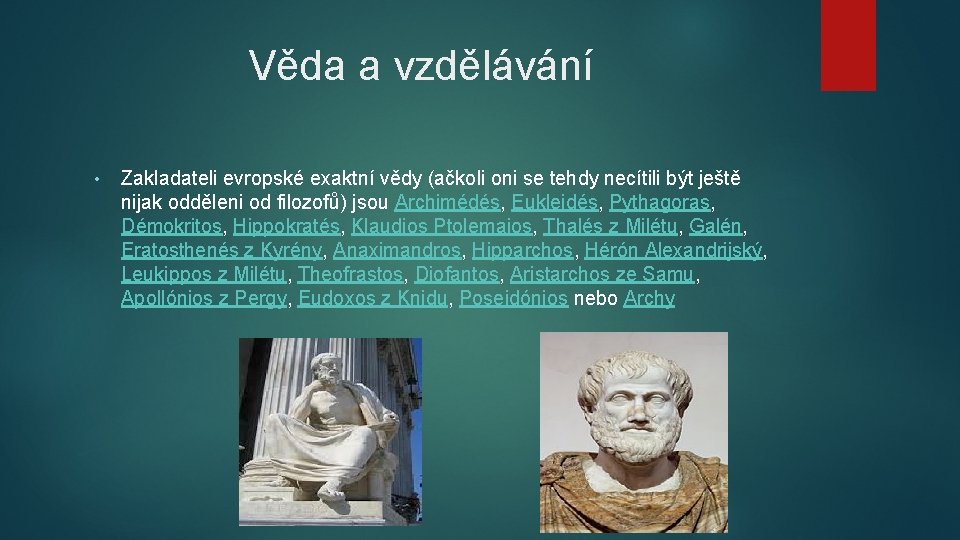 Věda a vzdělávání

• Zakladateli evropské exaktní vědy (ačkoli oni se tehdy necítili být ještě nijak odděleni od filozofů) jsou Archimédés, Eukleidés, Pythagoras, Démokritos, Hippokratés, Klaudios Ptolemaios, Thalés z Milétu, Galén, Eratosthenés z Kyrény, Anaximandros, Hipparchos, Hérón Alexandrijský, Leukippos z Milétu, Theofrastos, Diofantos, Aristarchos ze Samu, Apollónios z Pergy, Eudoxos z Knidu, Poseidónios nebo Archy